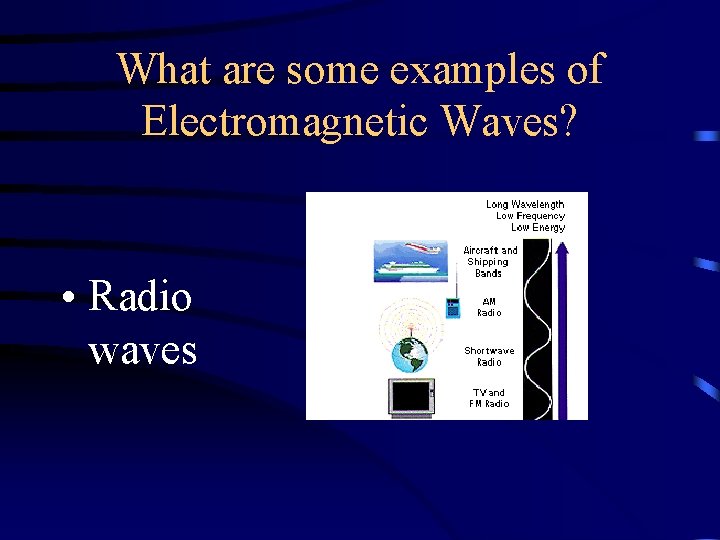 What are some examples of Electromagnetic Waves?

• Radio waves

Long Wavelength
Low Frequency
Low Energy

Aircraft and Shipping Bands

AM Radio

Shortwave Radio

TV and FM Radio